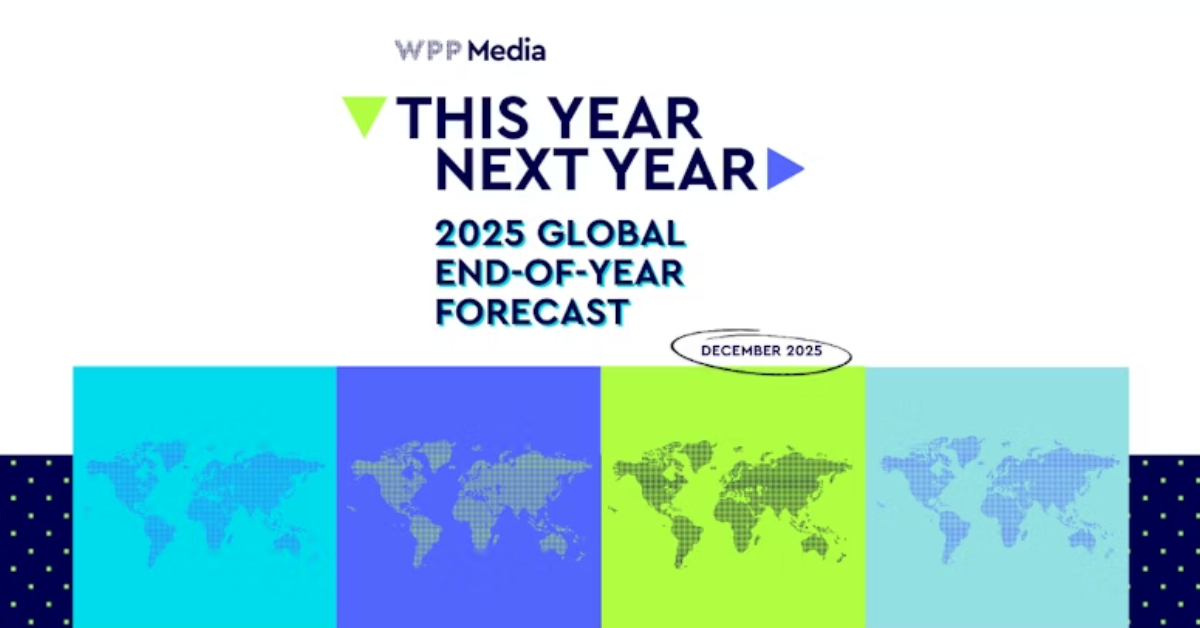 WPP Media

THIS YEAR NEXT YEAR

2025 GLOBAL END-OF-YEAR FORECAST

DECEMBER 2025